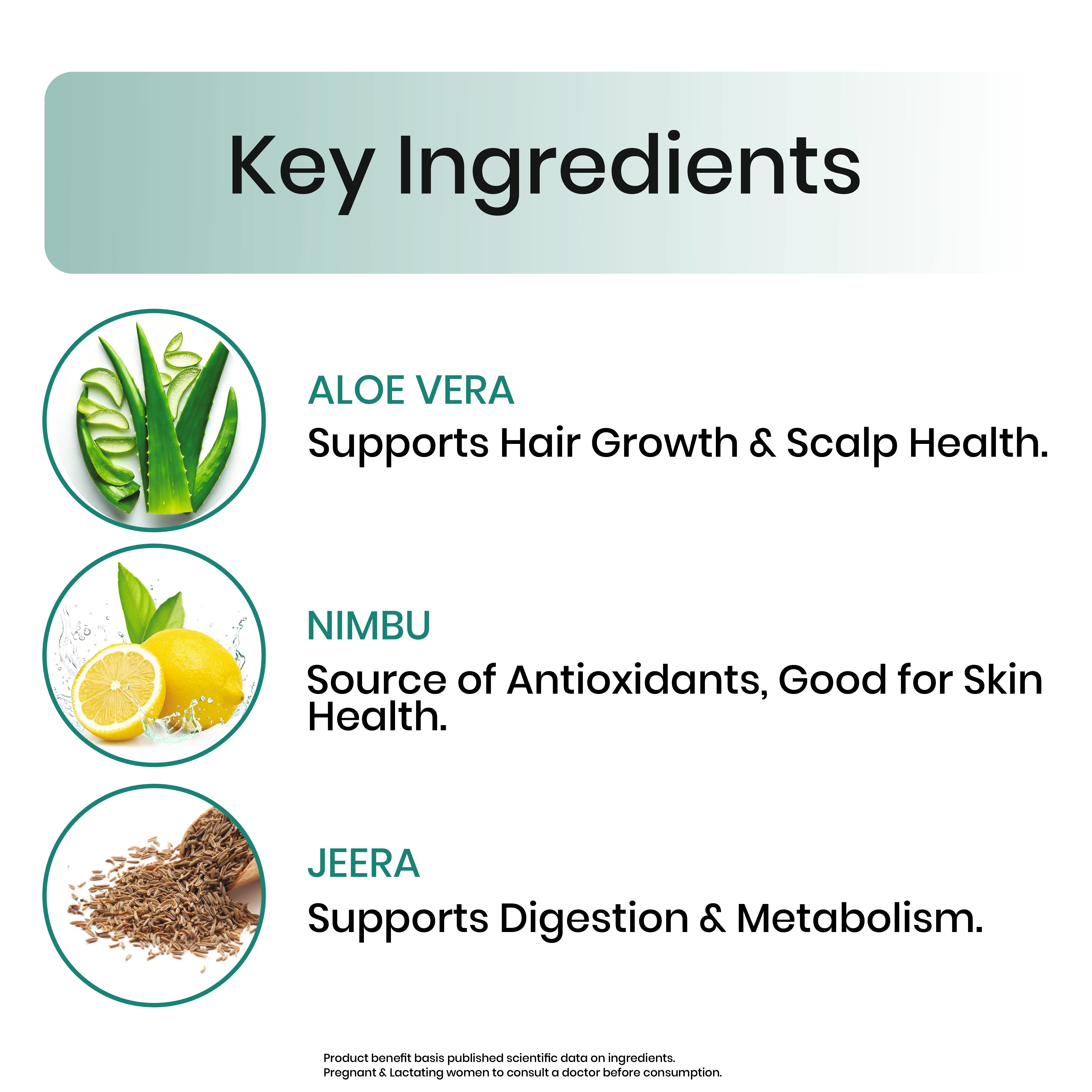 Key Ingredients

ALOE VERA

Supports Hair Growth & Scalp Health.

NIMBU

Source of Antioxidants, Good for Skin Health.

JEERA

Supports Digestion & Metabolism.

Product benefit basis published scientific data on ingredients.
Pregnant & Lactating women to consult a doctor before consumption.